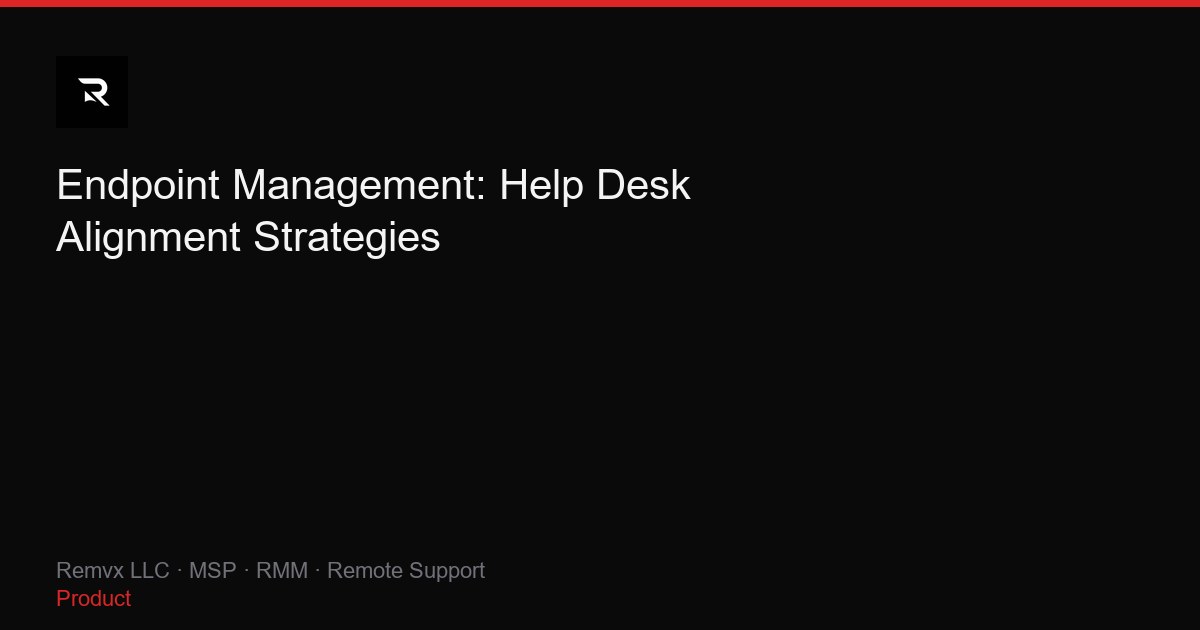 R

Endpoint Management: Help Desk Alignment Strategies

Remvx LLC · MSP · RMM · Remote Support
Product